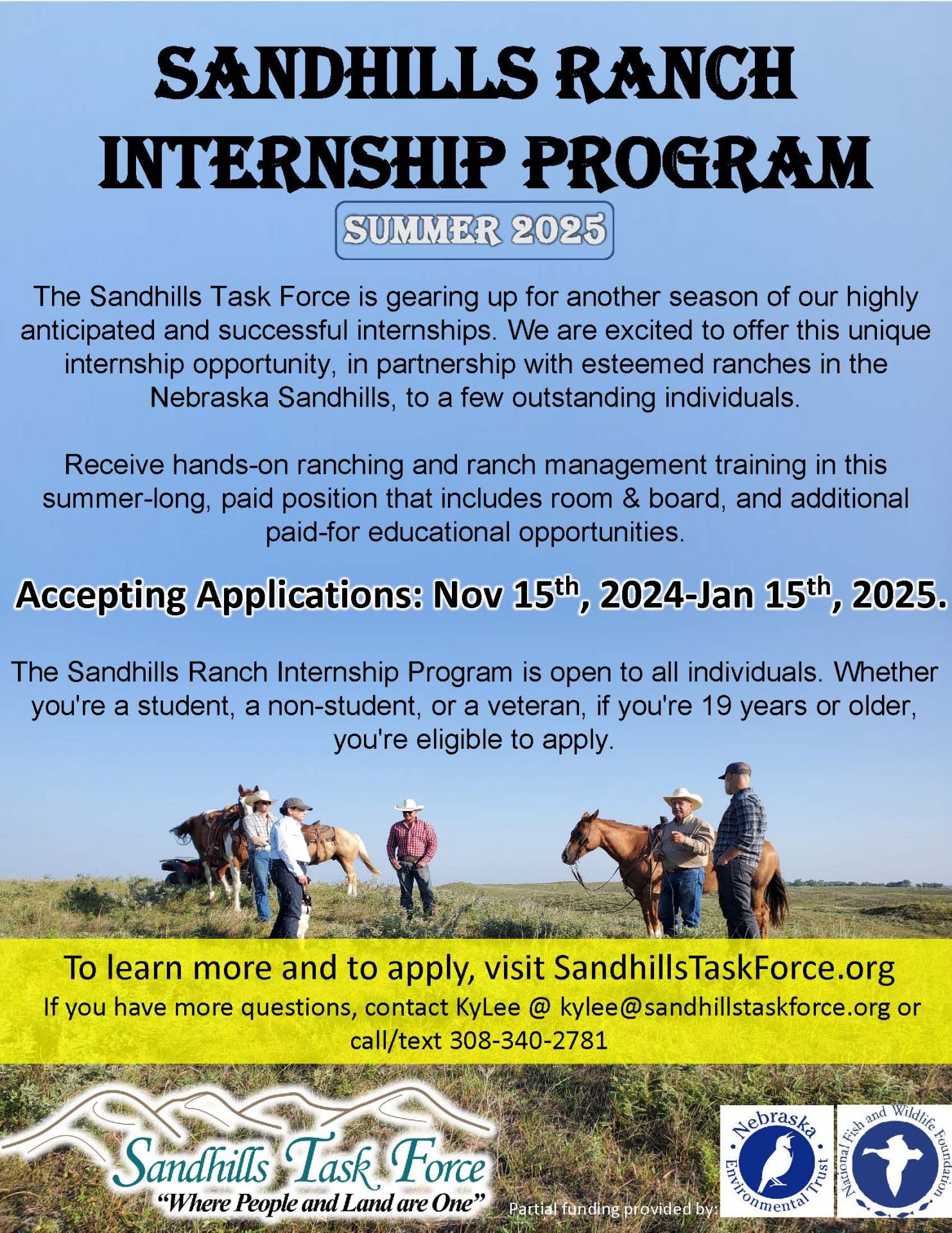 SANDHILLS RANCH INTERNSHIP PROGRAM

SUMMER 2025

The Sandhills Task Force is gearing up for another season of our highly anticipated and successful internships. We are excited to offer this unique internship opportunity, in partnership with esteemed ranches in the Nebraska Sandhills, to a few outstanding individuals.

Receive hands-on ranching and ranch management training in this summer-long, paid position that includes room & board, and additional paid-for educational opportunities.

Accepting Applications: Nov 15$^{th}$, 2024-Jan 15$^{th}$, 2025.

The Sandhills Ranch Internship Program is open to all individuals. Whether you're a student, a non-student, or a veteran, if you're 19 years or older, you're eligible to apply.

To learn more and to apply, visit SandhillsTaskForce.org

If you have more questions, contact KyLee @ kylee@sandhillstaskforce.org or call/text 308-340-2781

Sandhills Task Force
"Where People and Land are One"

Partial funding provided by:

Nebraska Environmental Trust

National Fish and Wildlife Foundation